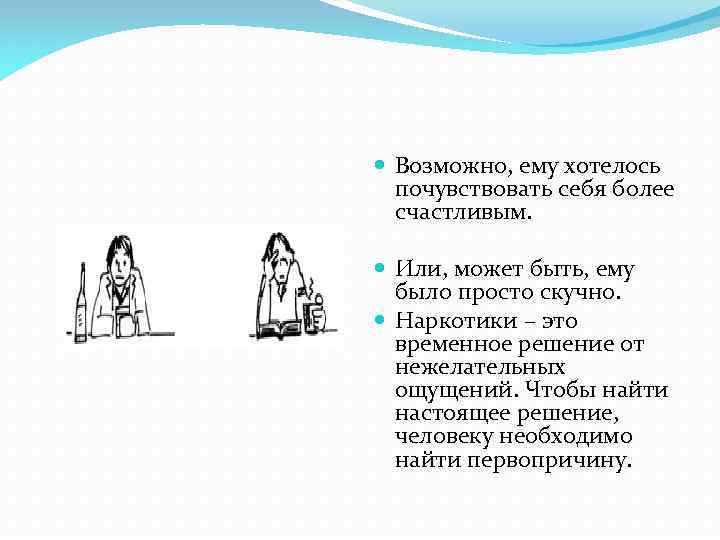 Возможно, ему хотелось почувствовать себя более счастливым.

Или, может быть, ему было просто скучно.

Наркотики – это временное решение от нежелательных ощущений. Чтобы найти настоящее решение, человеку необходимо найти первопричину.